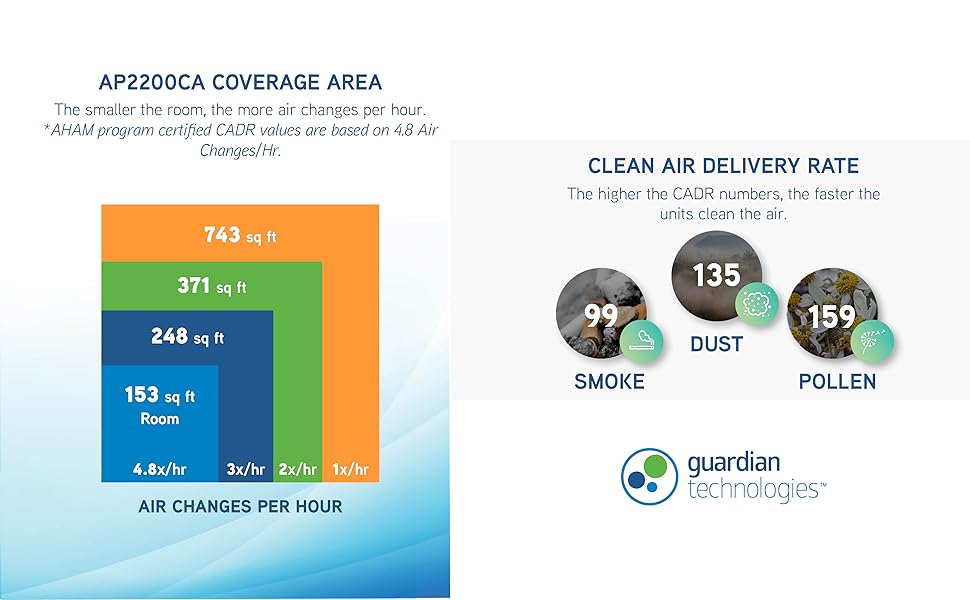 AP2200CA COVERAGE AREA

The smaller the room, the more air changes per hour. *AHAM program certified CADR values are based on 4.8 Air Changes/Hr.

743 sq ft

371 sq ft

248 sq ft

153 sq ft Room

4.8x/hr 3x/hr 2x/hr 1x/hr

AIR CHANGES PER HOUR

CLEAN AIR DELIVERY RATE

The higher the CADR numbers, the faster the units clean the air.

99 SMOKE

135 DUST

159 POLLEN

guardian technologies™